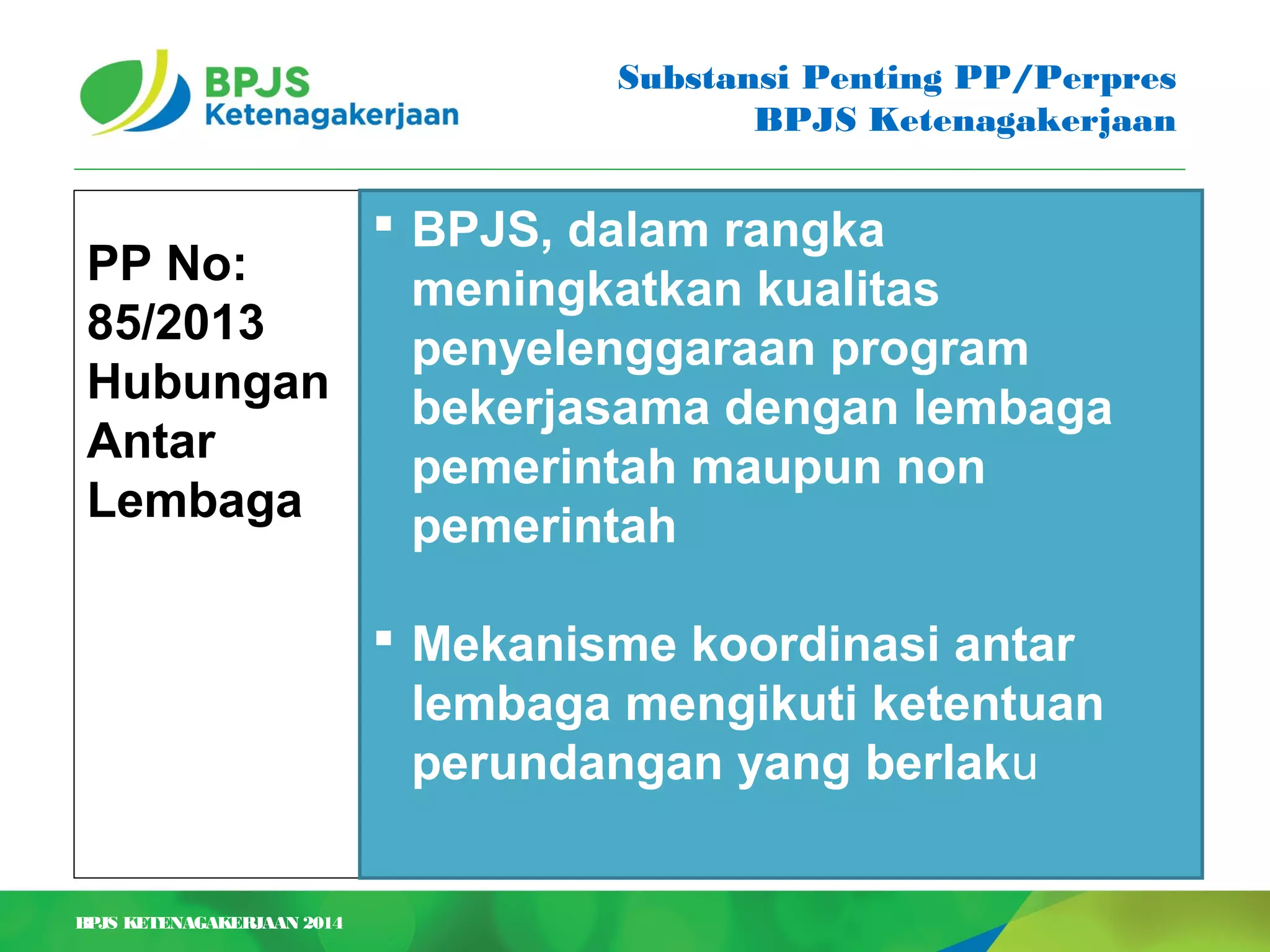 BPJS Ketenagakerjaan

Substansi Penting PP/Perpres BPJS Ketenagakerjaan

PP No: 85/2013 Hubungan Antar Lembaga

▪ BPJS, dalam rangka meningkatkan kualitas penyelenggaraan program bekerjasama dengan lembaga pemerintah maupun non pemerintah

▪ Mekanisme koordinasi antar lembaga mengikuti ketentuan perundangan yang berlaku

BPJS KETENAGAKERJAAN 2014